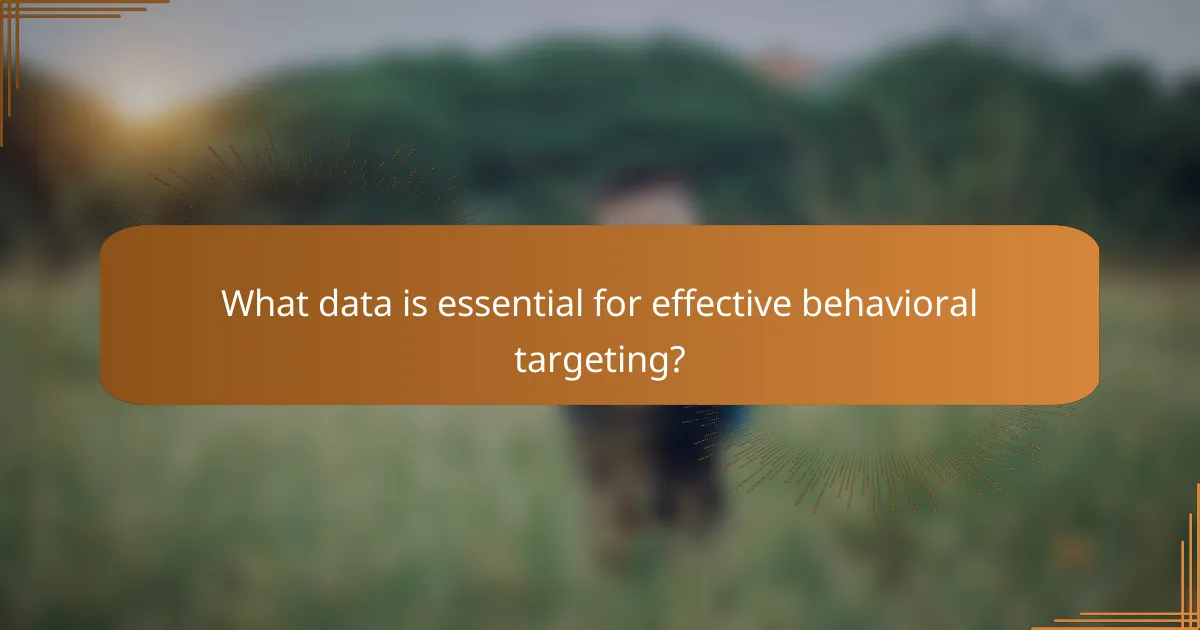 What data is essential for effective behavioral targeting?